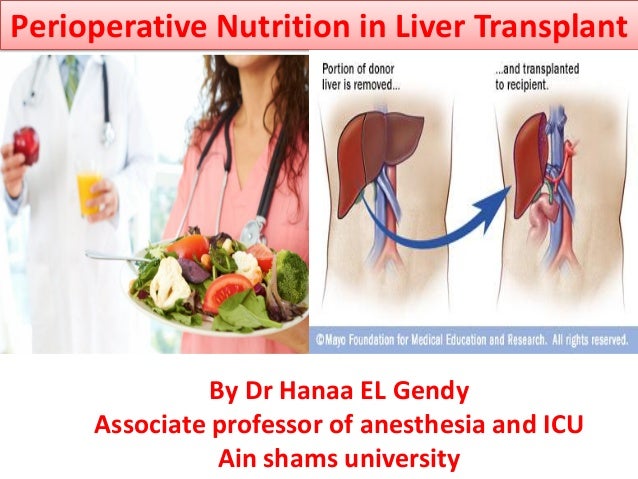 Perioperative Nutrition in Liver Transplant

Portion of donor liver is removed...

...and transplanted to recipient.

©Mayo Foundation for Medical Education and Research. All rights reserved.

By Dr Hanaa EL Gendy
Associate professor of anesthesia and ICU
Ain shams university